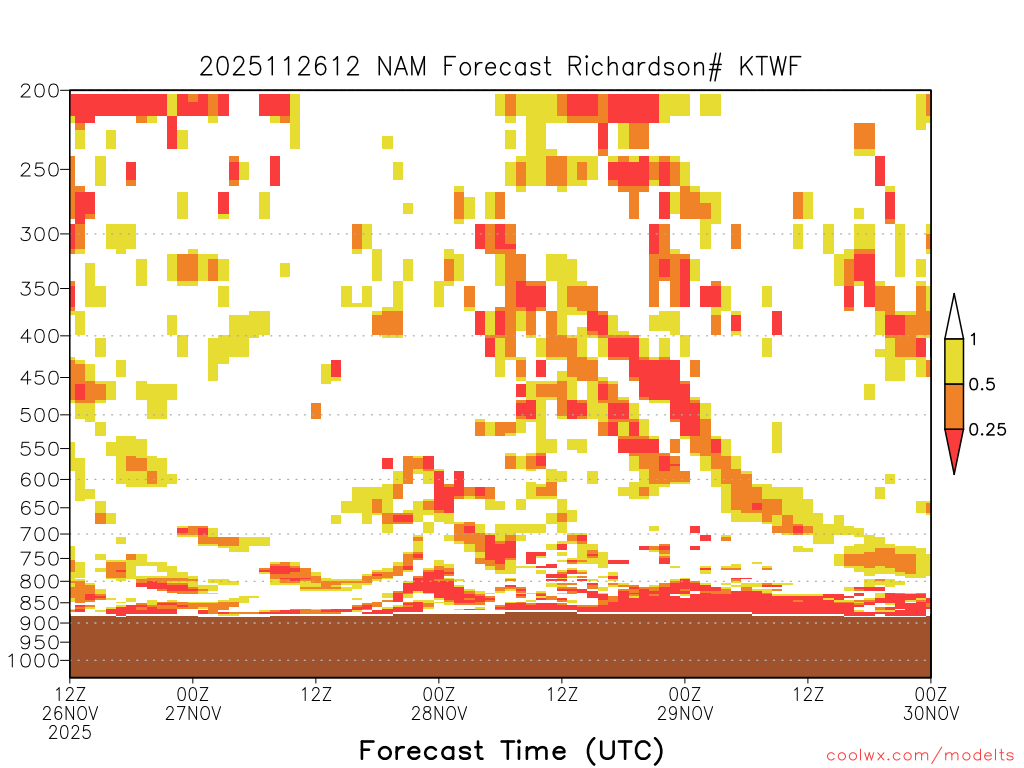 2025112612 NAM Forecast Richardson# KTWF

200
250
300
350
400
450
500
550
600
650
700
750
800
850
900
950
1000

1
0.5
0.25

12Z 26NOV 2025
00Z 27NOV
12Z
00Z 28NOV
12Z
00Z 29NOV
12Z
00Z 30NOV

Forecast Time (UTC)

coolwx.com/modelts